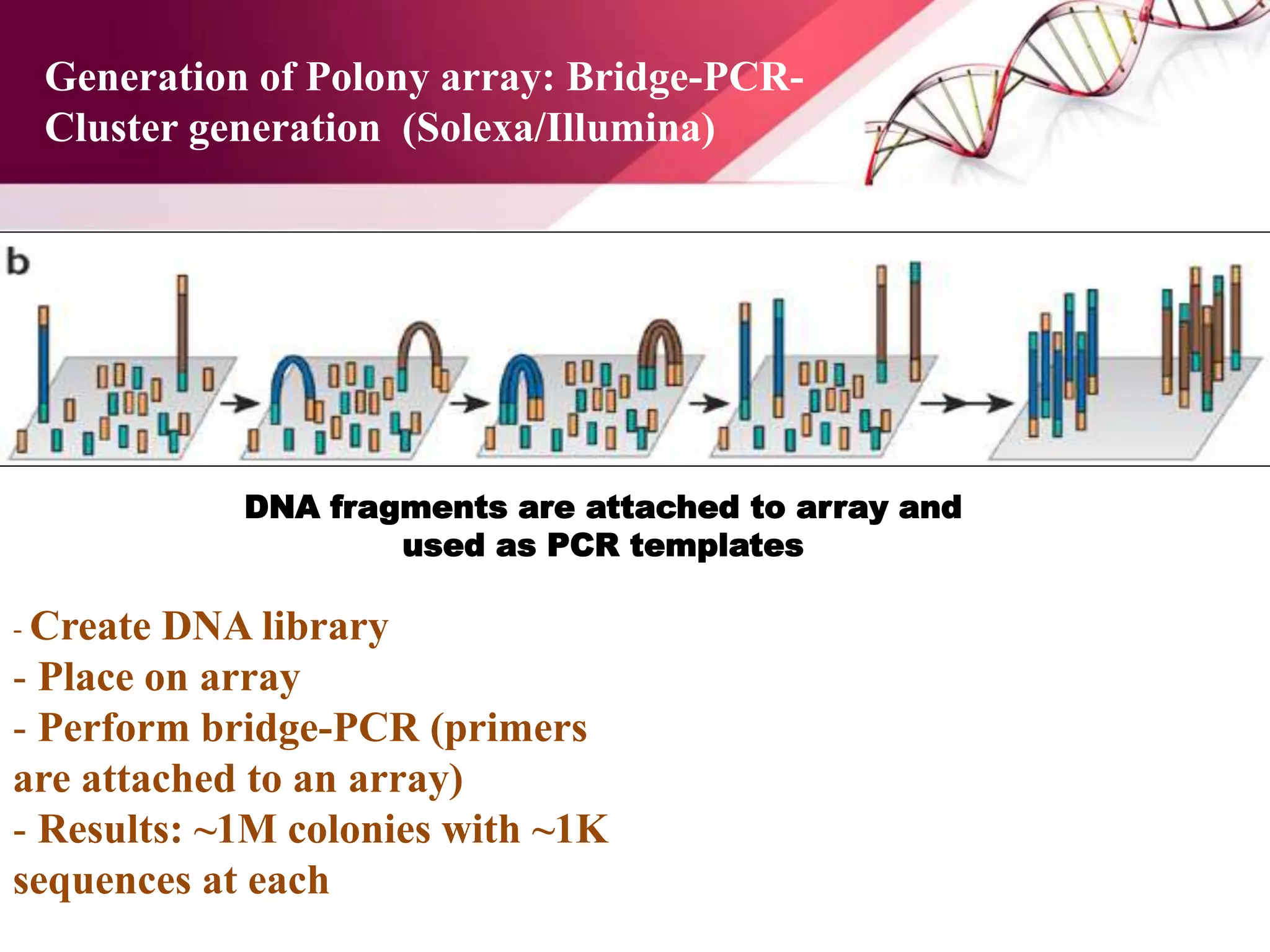 Generation of Polony array: Bridge-PCR-Cluster generation (Solexa/Illumina)

b

DNA fragments are attached to array and used as PCR templates

- Create DNA library
- Place on array
- Perform bridge-PCR (primers are attached to an array)
- Results: ~1M colonies with ~1K sequences at each